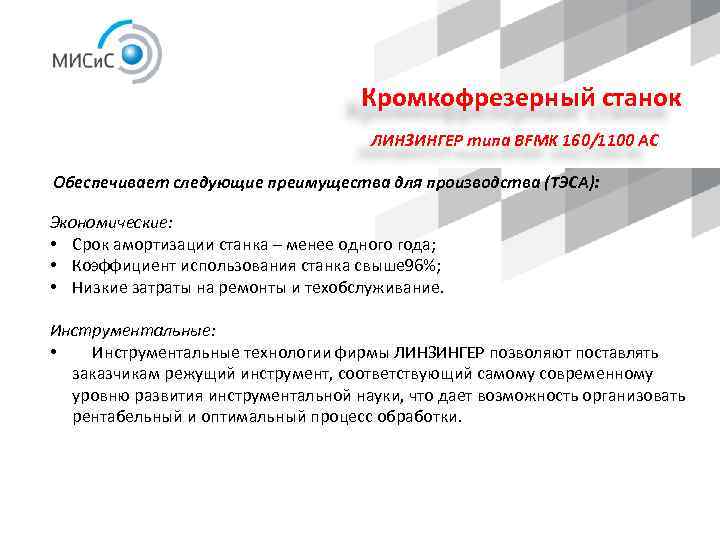 МИСиС

Кромкофрезерный станок

ЛИНЗИНГЕР типа BFMK 160/1100 AC

Обеспечивает следующие преимущества для производства (ТЭСА):

Экономические:
• Срок амортизации станка – менее одного года;
• Коэффициент использования станка свыше96%;
• Низкие затраты на ремонты и техобслуживание.

Инструментальные:
• Инструментальные технологии фирмы ЛИНЗИНГЕР позволяют поставлять заказчикам режущий инструмент, соответствующий самому современному уровню развития инструментальной науки, что дает возможность организовать рентабельный и оптимальный процесс обработки.